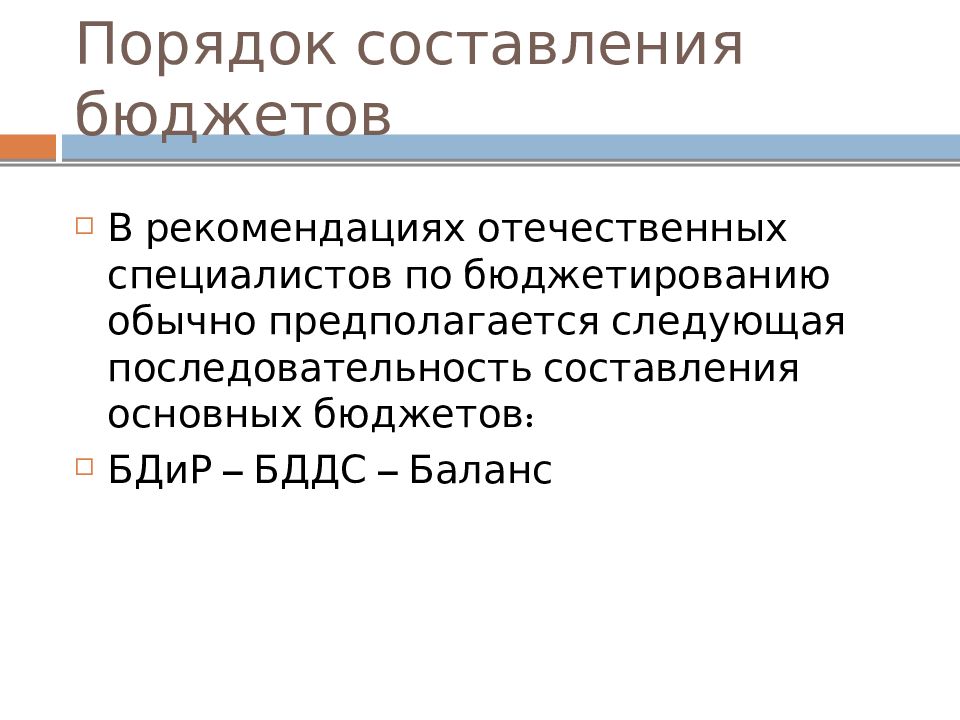 Порядок составления бюджетов

□ В рекомендациях отечественных специалистов по бюджетированию обычно предполагается следующая последовательность составления основных бюджетов:

□ БДиР – БДДС – Баланс